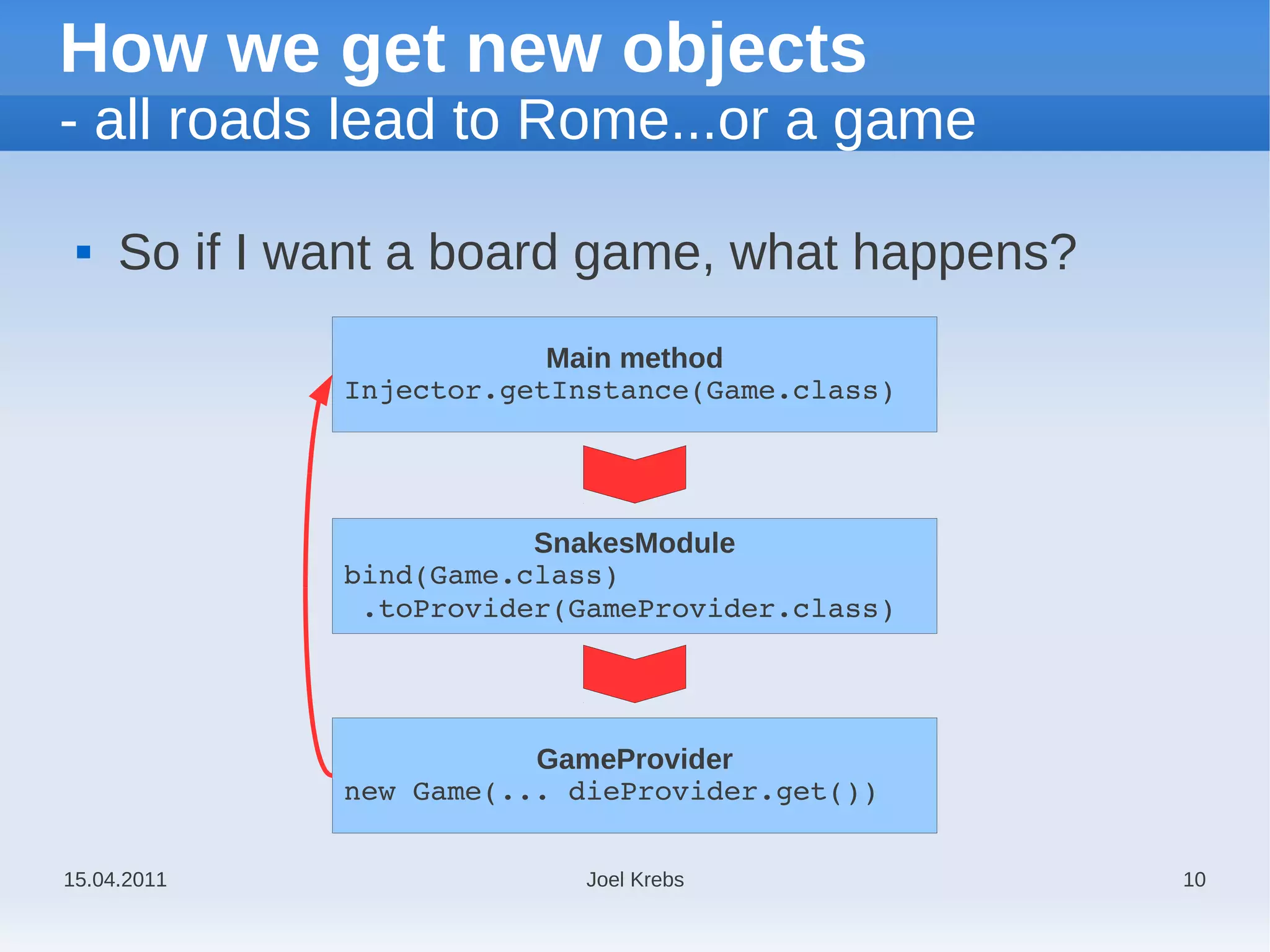 How we get new objects
- all roads lead to Rome...or a game

▪ So if I want a board game, what happens?

Main method
Injector.getInstance(Game.class)

SnakesModule
bind(Game.class)
 .toProvider(GameProvider.class)

GameProvider
new Game(... dieProvider.get())

15.04.2011

Joel Krebs

10